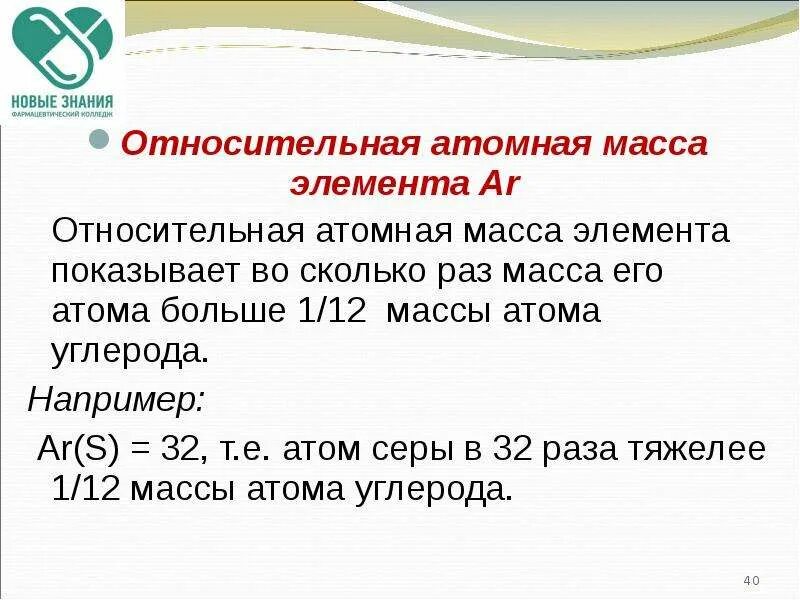 НОВЫЕ ЗНАНИЯ
ФАРМАЦЕВТИЧЕСКИЙ КОЛЛЕДЖ

Относительная атомная масса элемента Ar

Относительная атомная масса элемента показывает во сколько раз масса его атома больше 1/12 массы атома углерода.

Например:

Ar(S) = 32, т.е. атом серы в 32 раза тяжелее 1/12 массы атома углерода.

40